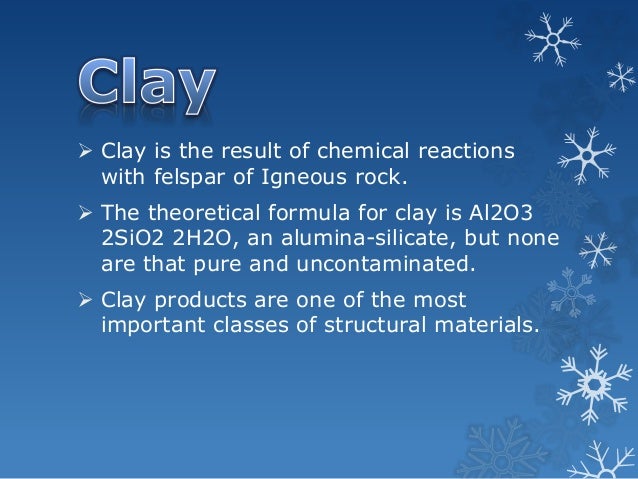 Clay

➢ Clay is the result of chemical reactions with felspar of Igneous rock.

➢ The theoretical formula for clay is Al2O3 2SiO2 2H2O, an alumina-silicate, but none are that pure and uncontaminated.

➢ Clay products are one of the most important classes of structural materials.